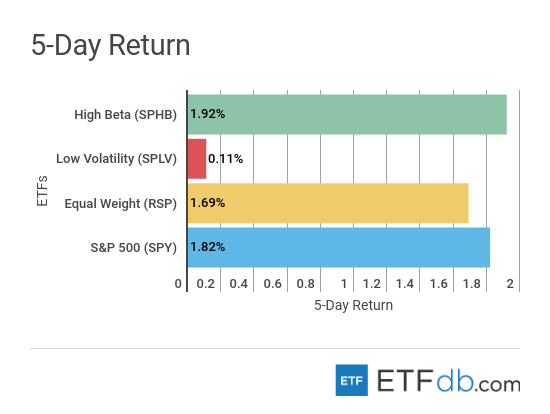 5-Day Return

ETFs

High Beta (SPHB) 1.92%
Low Volatility (SPLV) 0.11%
Equal Weight (RSP) 1.69%
S&P 500 (SPY) 1.82%

0 0.2 0.4 0.6 0.8 1 1.2 1.4 1.6 1.8 2

5-Day Return

ETF ETFdb.com